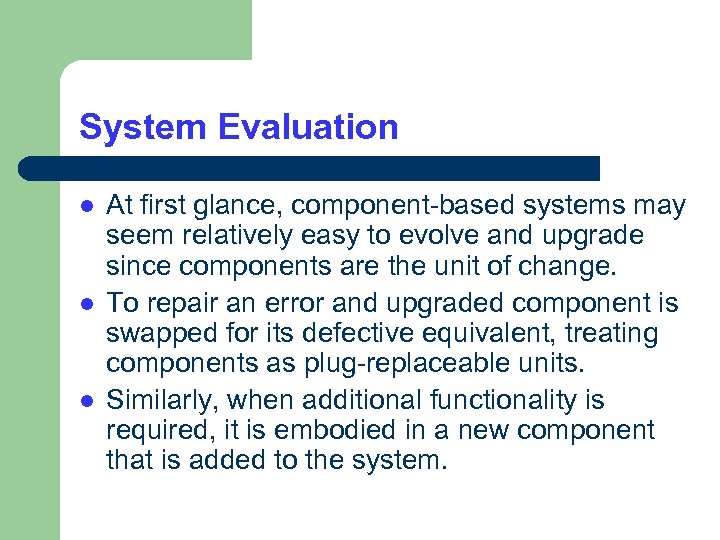 System Evaluation

- At first glance, component-based systems may seem relatively easy to evolve and upgrade since components are the unit of change.
- To repair an error and upgraded component is swapped for its defective equivalent, treating components as plug-replaceable units.
- Similarly, when additional functionality is required, it is embodied in a new component that is added to the system.